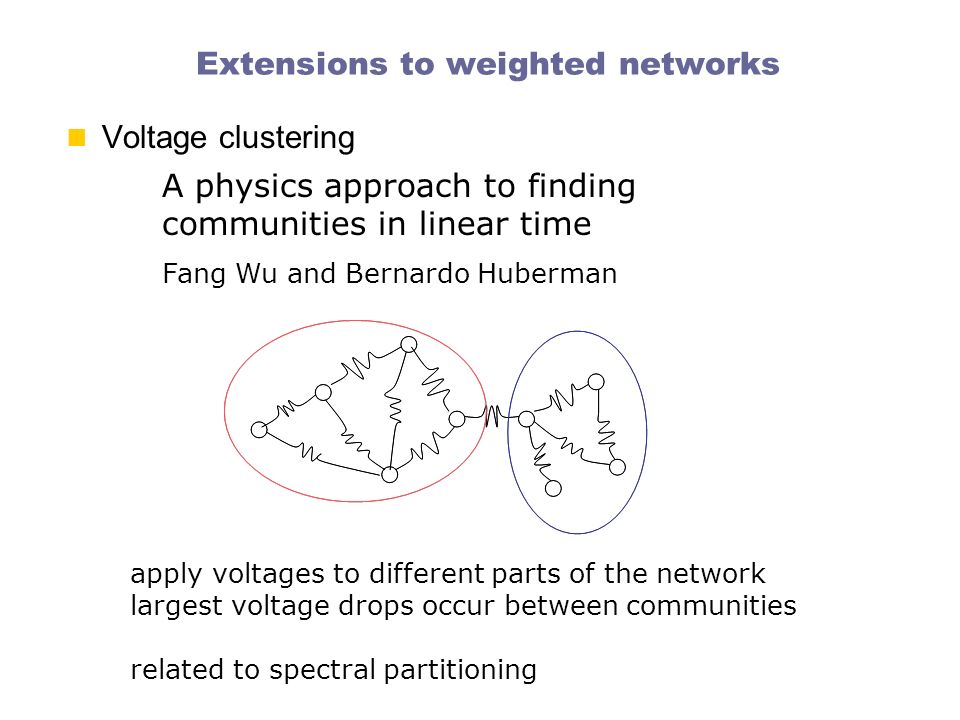 Extensions to weighted networks

Voltage clustering

A physics approach to finding communities in linear time

Fang Wu and Bernardo Huberman

apply voltages to different parts of the network
largest voltage drops occur between communities

related to spectral partitioning